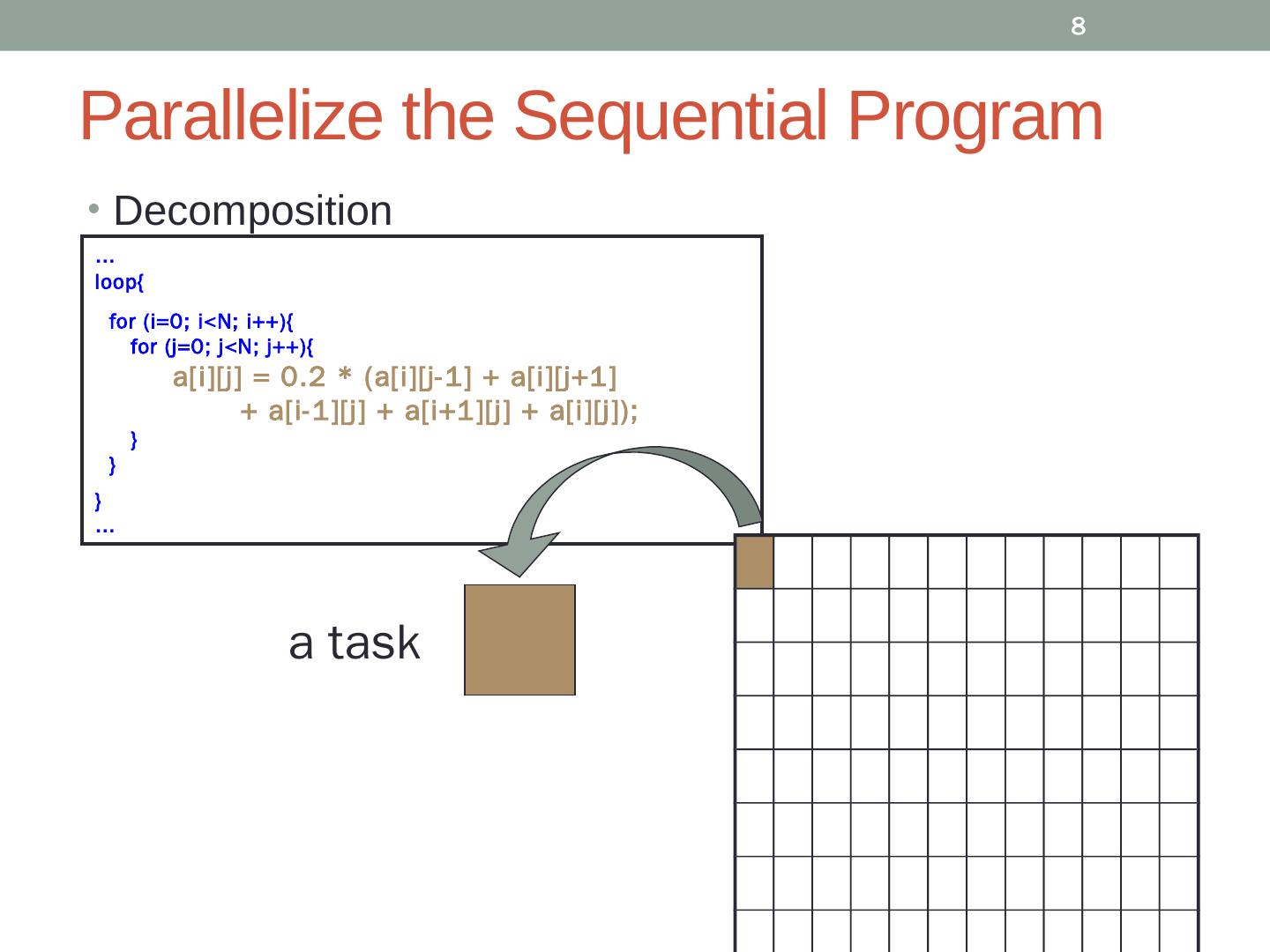 8

Parallelize the Sequential Program

• Decomposition

...
loop{
  for (i=0; i<N; i++){
    for (j=0; j<N; j++){
      a[i][j] = 0.2 * (a[i][j-1] + a[i][j+1]
          + a[i-1][j] + a[i+1][j] + a[i][j]);
    }
  }
}
...

a task